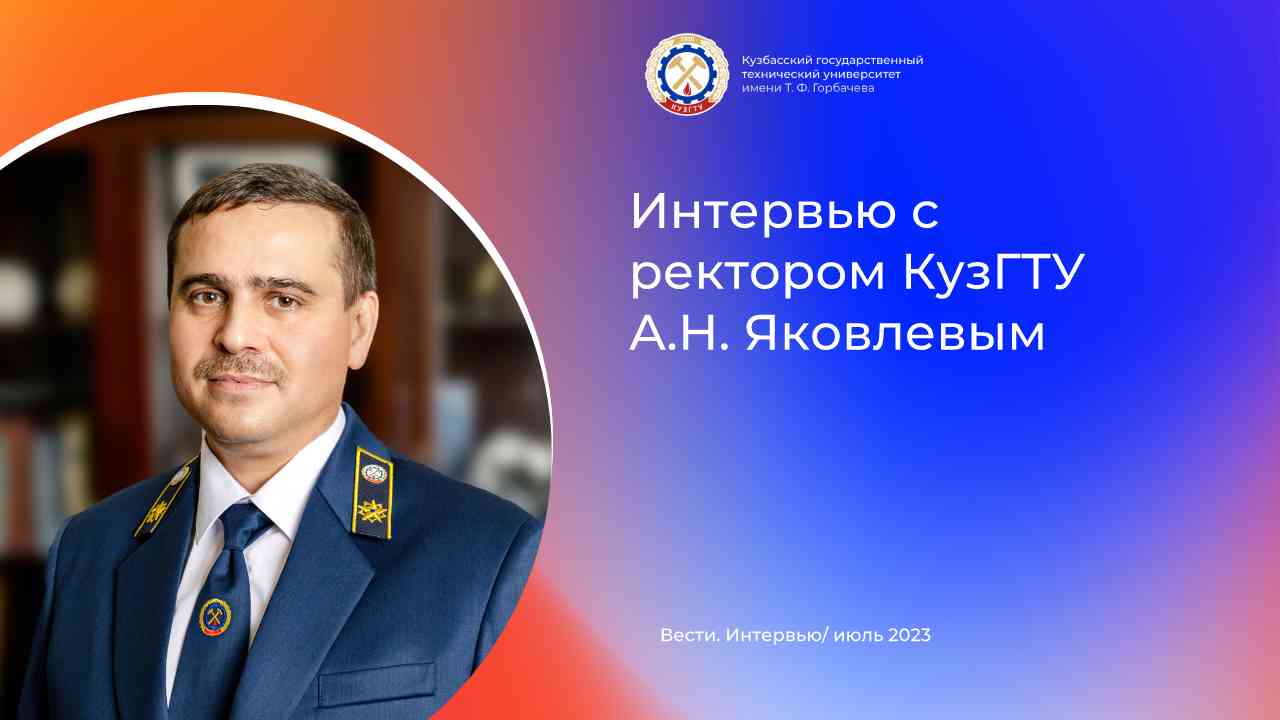 КузГТУ

Кузбасский государственный технический университет имени Т. Ф. Горбачева

Интервью с ректором КузГТУ А.Н. Яковлевым

Вести. Интервью/ июль 2023